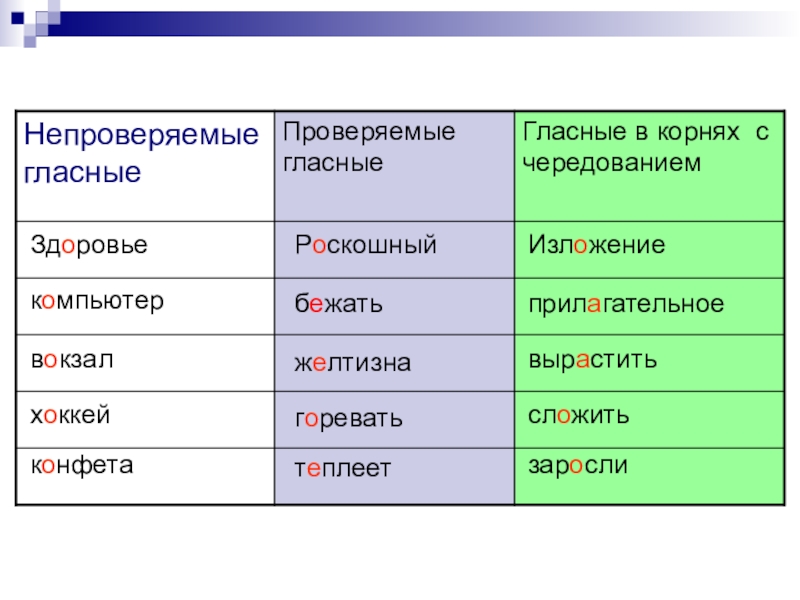 | Непроверяемые гласные | Проверяемые гласные | Гласные в корнях с чередованием |
|---|---|---|
| Здоровье | Роскошный | Изложение |
| компьютер | бежать | прилагательное |
| вокзал | желтизна | вырастить |
| хоккей | горевать | сложить |
| конфета | теплеет | заросли |